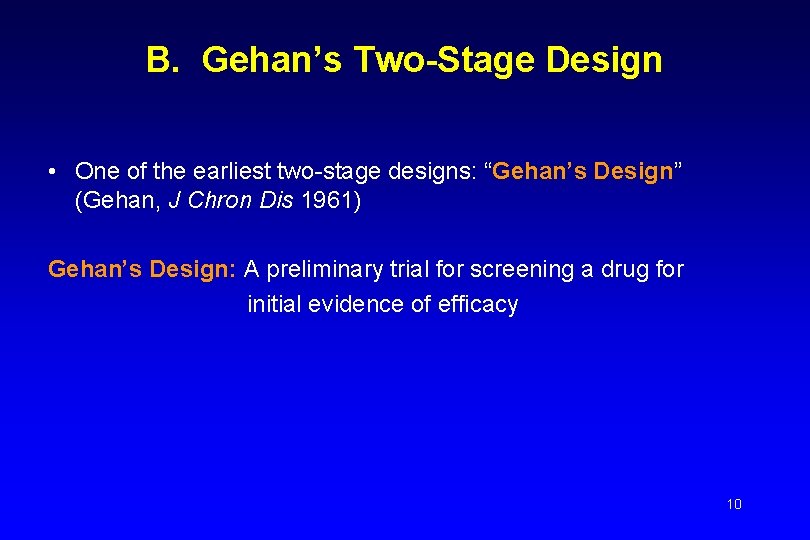 B. Gehan’s Two-Stage Design

• One of the earliest two-stage designs: “Gehan’s Design” (Gehan, J Chron Dis 1961)

Gehan’s Design: A preliminary trial for screening a drug for initial evidence of efficacy

10